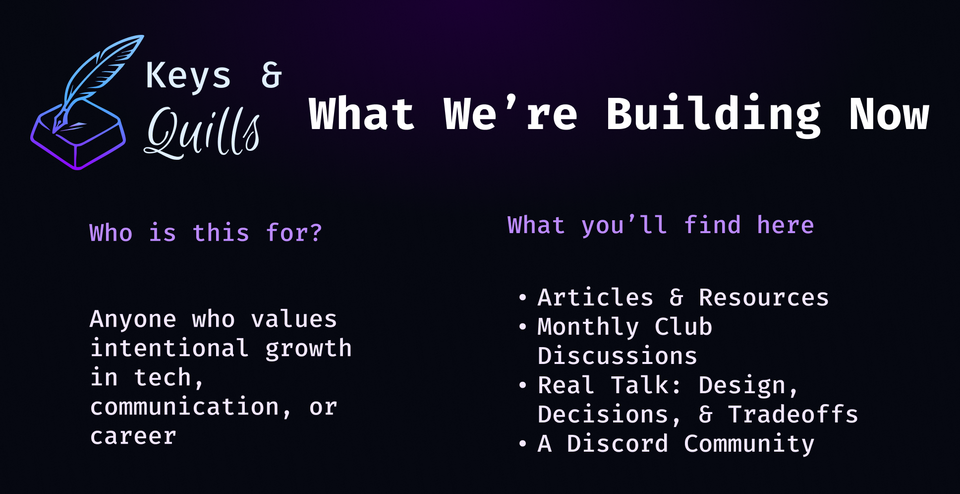 Keys & Quills

What We're Building Now

Who is this for?

Anyone who values intentional growth in tech, communication, or career

What you'll find here

• Articles & Resources
• Monthly Club Discussions
• Real Talk: Design, Decisions, & Tradeoffs
• A Discord Community